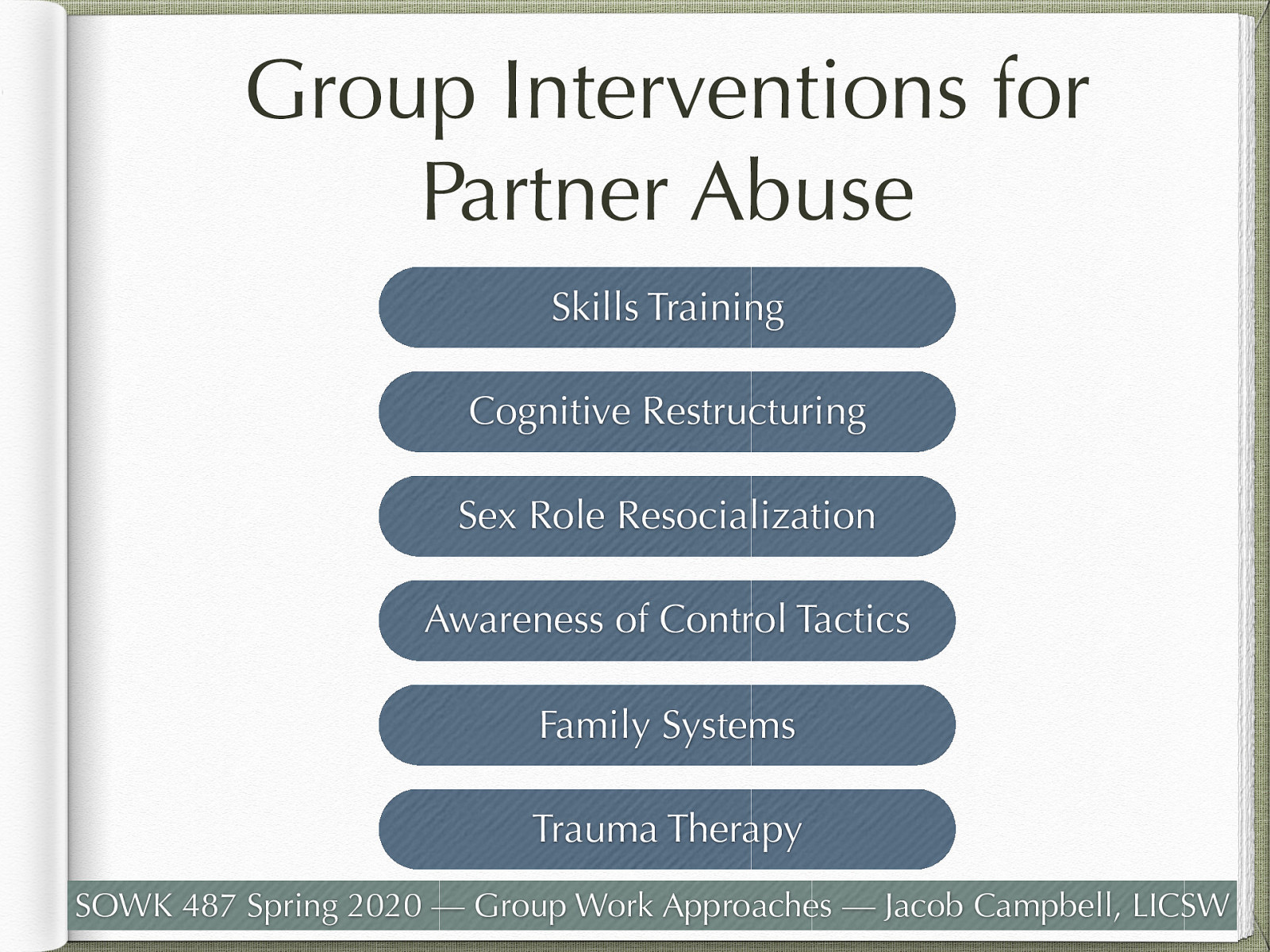 Group Interventions for Partner Abuse

Skills Training

Cognitive Restructuring

Sex Role Resocialization

Awareness of Control Tactics

Family Systems

Trauma Therapy

SOWK 487 Spring 2020 — Group Work Approaches — Jacob Campbell, LICSW